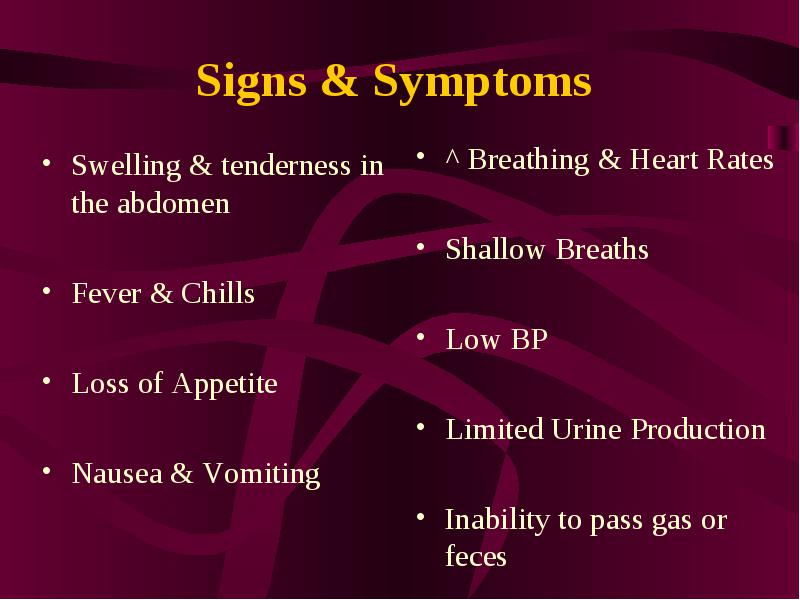 Signs & Symptoms

• Swelling & tenderness in the abdomen

• Fever & Chills

• Loss of Appetite

• Nausea & Vomiting

• ^ Breathing & Heart Rates

• Shallow Breaths

• Low BP

• Limited Urine Production

• Inability to pass gas or feces